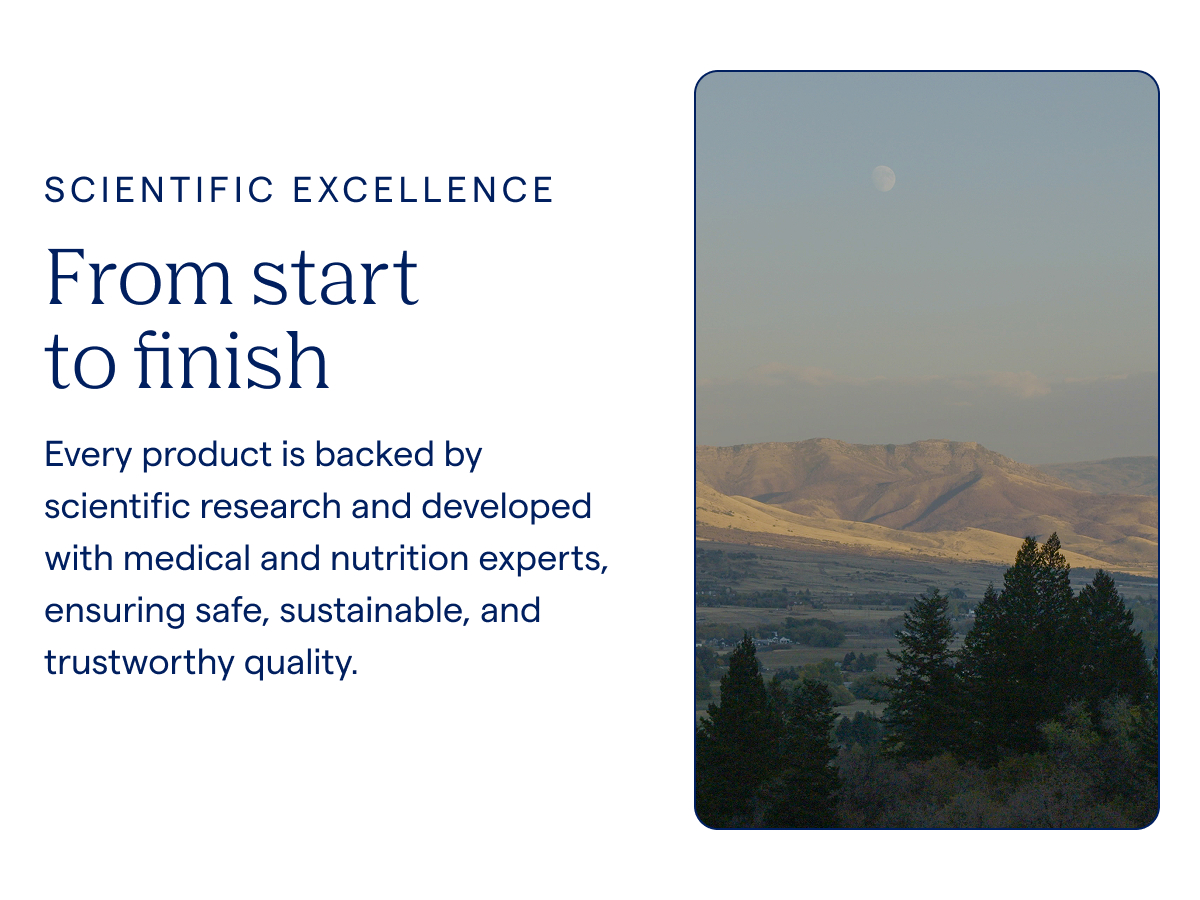 SCIENTIFIC EXCELLENCE

From start to finish

Every product is backed by scientific research and developed with medical and nutrition experts, ensuring safe, sustainable, and trustworthy quality.